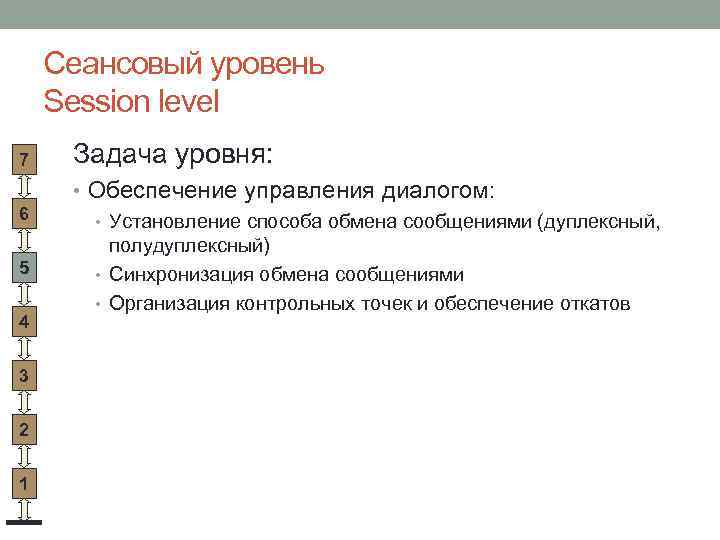 Сеансовый уровень
Session level

7
6
5
4
3
2
1

Задача уровня:

• Обеспечение управления диалогом:
  • Установление способа обмена сообщениями (дуплексный, полудуплексный)
  • Синхронизация обмена сообщениями
  • Организация контрольных точек и обеспечение откатов